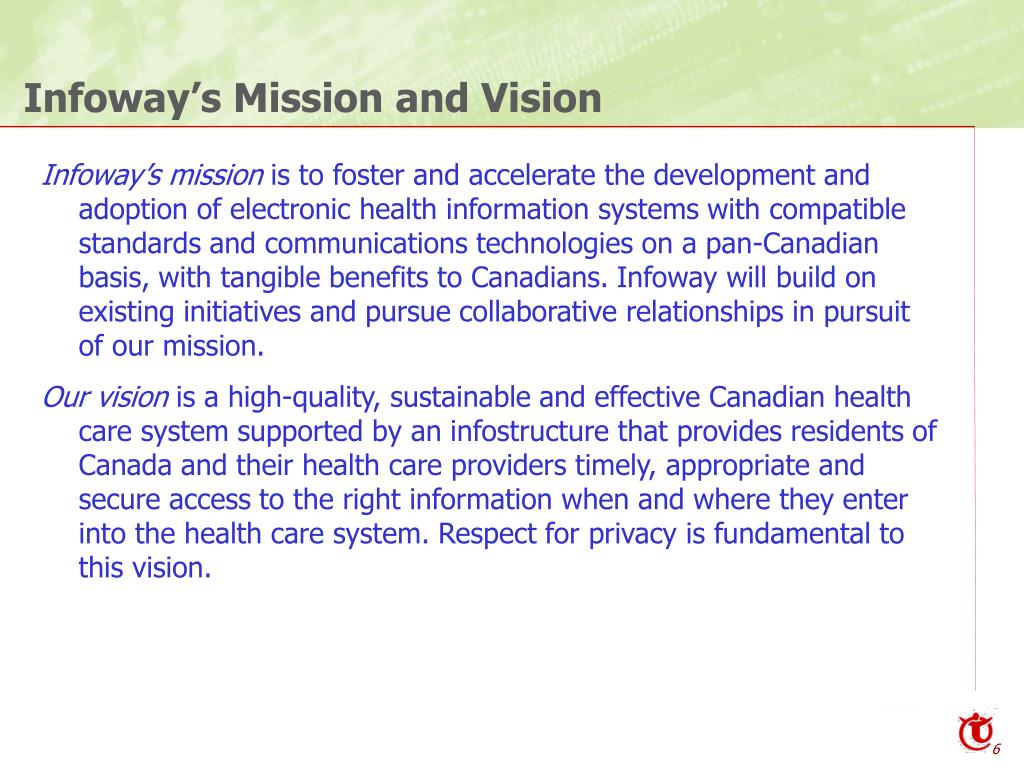 Infoway's Mission and Vision

Infoway's mission is to foster and accelerate the development and adoption of electronic health information systems with compatible standards and communications technologies on a pan-Canadian basis, with tangible benefits to Canadians. Infoway will build on existing initiatives and pursue collaborative relationships in pursuit of our mission.

Our vision is a high-quality, sustainable and effective Canadian health care system supported by an infostructure that provides residents of Canada and their health care providers timely, appropriate and secure access to the right information when and where they enter into the health care system. Respect for privacy is fundamental to this vision.

6